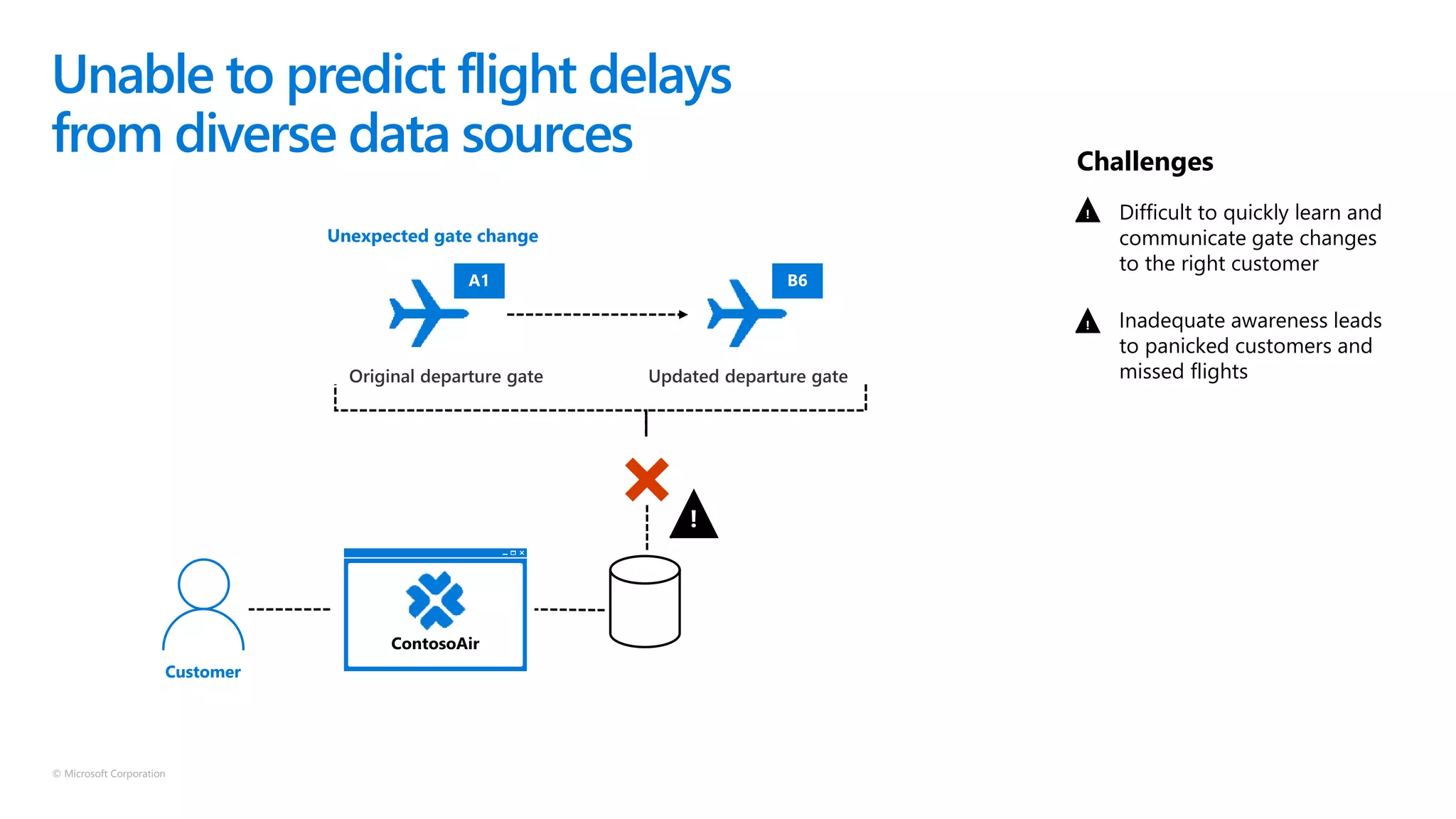 Unable to predict flight delays from diverse data sources

Unexpected gate change

A1

B6

Original departure gate

Updated departure gate

ContosoAir

Customer

Challenges

Difficult to quickly learn and communicate gate changes to the right customer

Inadequate awareness leads to panicked customers and missed flights

© Microsoft Corporation